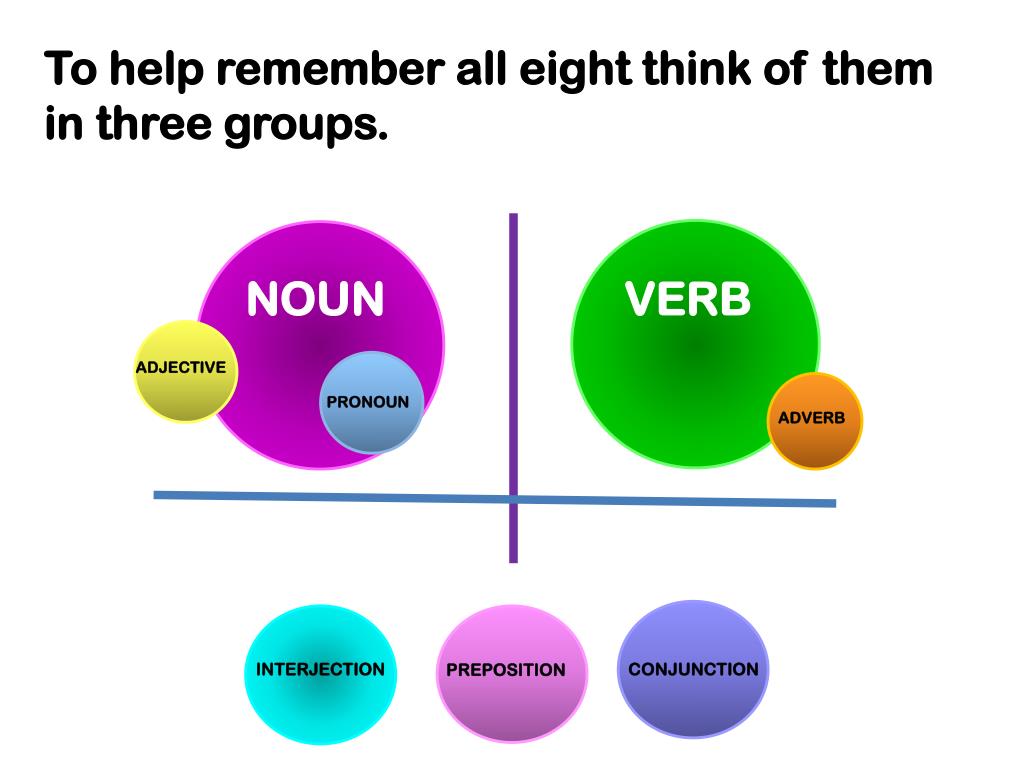 To help remember all eight think of them in three groups.

NOUN

ADJECTIVE

PRONOUN

VERB

ADVERB

INTERJECTION

PREPOSITION

CONJUNCTION